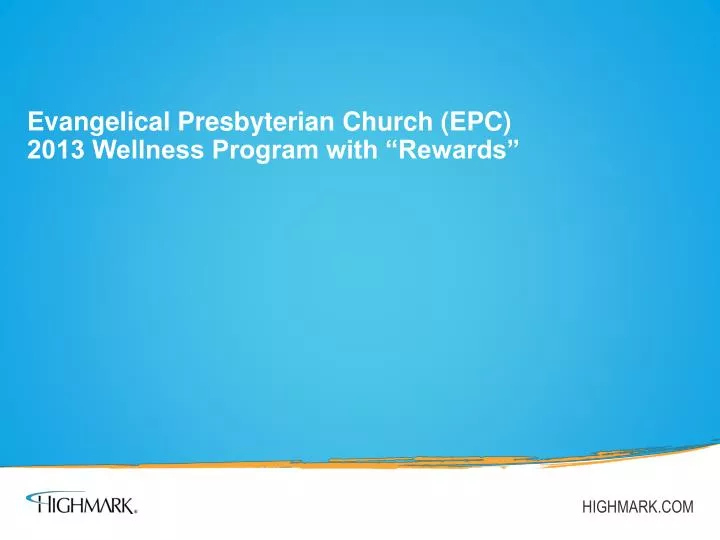 Evangelical Presbyterian Church (EPC)
2013 Wellness Program with “Rewards”

HIGHMARK.

HIGHMARK.COM